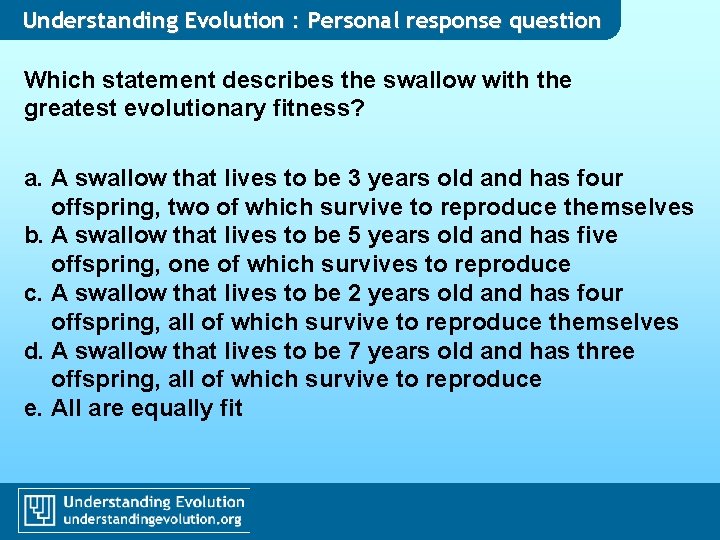 Understanding Evolution : Personal response question

Which statement describes the swallow with the greatest evolutionary fitness?

a. A swallow that lives to be 3 years old and has four offspring, two of which survive to reproduce themselves
b. A swallow that lives to be 5 years old and has five offspring, one of which survives to reproduce
c. A swallow that lives to be 2 years old and has four offspring, all of which survive to reproduce themselves
d. A swallow that lives to be 7 years old and has three offspring, all of which survive to reproduce
e. All are equally fit

Understanding Evolution
understandingevolution.org